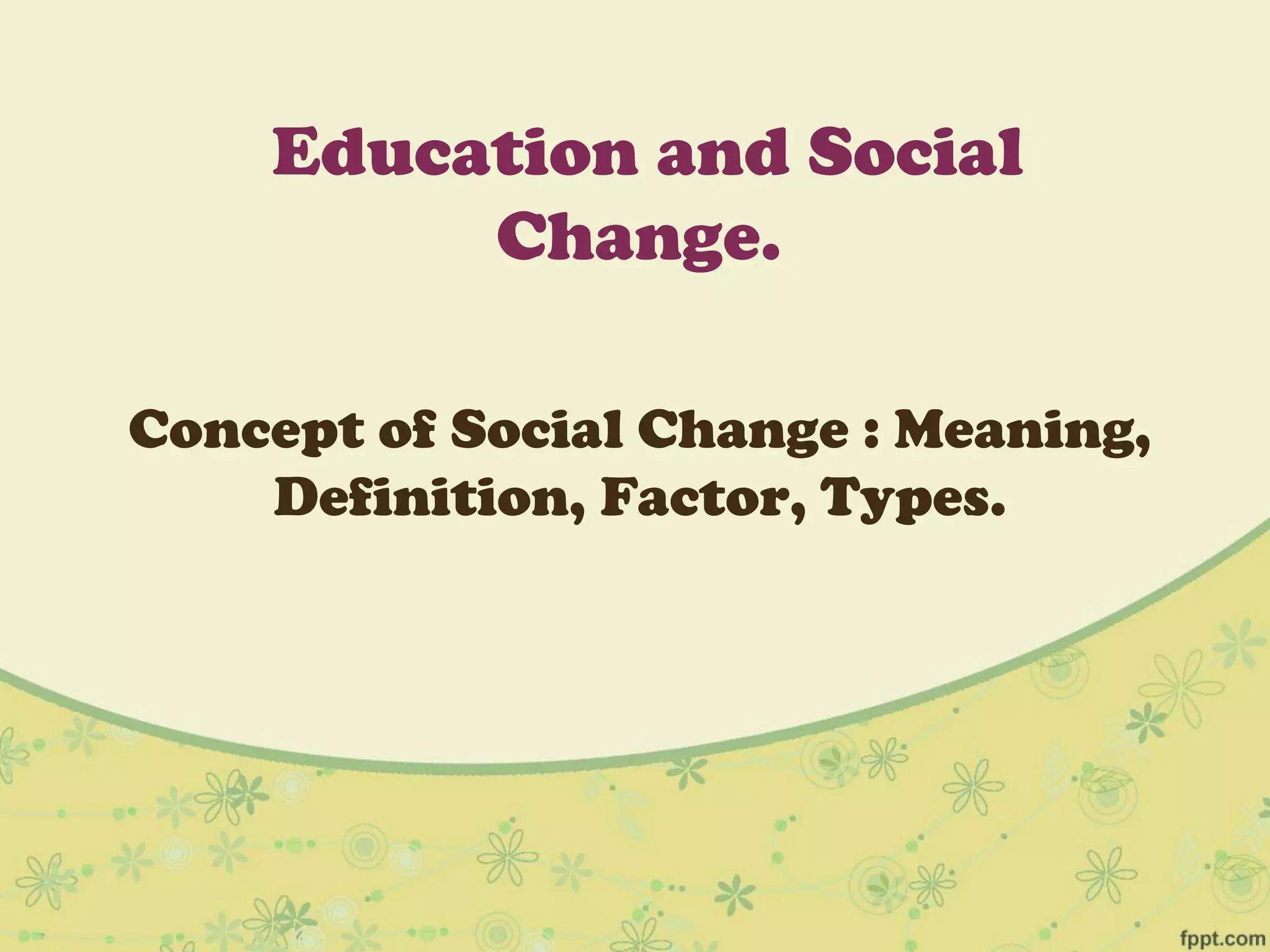 Education and Social Change.

Concept of Social Change : Meaning, Definition, Factor, Types.

fppt.com